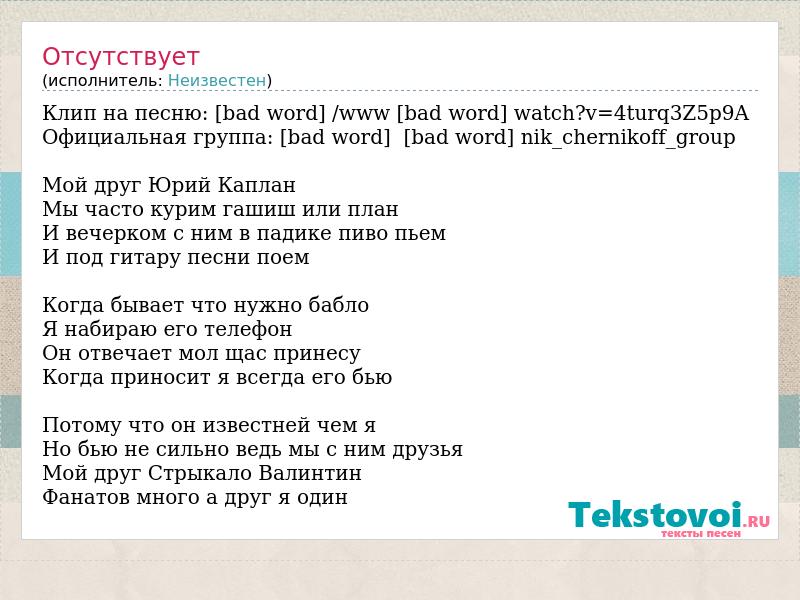 Отсутствует
(исполнитель: Неизвестен)

Клип на песню: [bad word] /www [bad word] watch?v=4turq3Z5p9A
Официальная группа: [bad word] [bad word] nik_chernikoff_group

Мой друг Юрий Каплан
Мы часто курим гашиш или план
И вечерком с ним в падике пиво пьем
И под гитару песни поем

Когда бывает что нужно бабло
Я набираю его телефон
Он отвечает мол щас принесу
Когда приносит я всегда его бью

Потому что он известней чем я
Но бью не сильно ведь мы с ним друзья
Мой друг Стрыкало Валинтин
Фанатов много а друг я один

Tekstovoi.RU
тексты песен